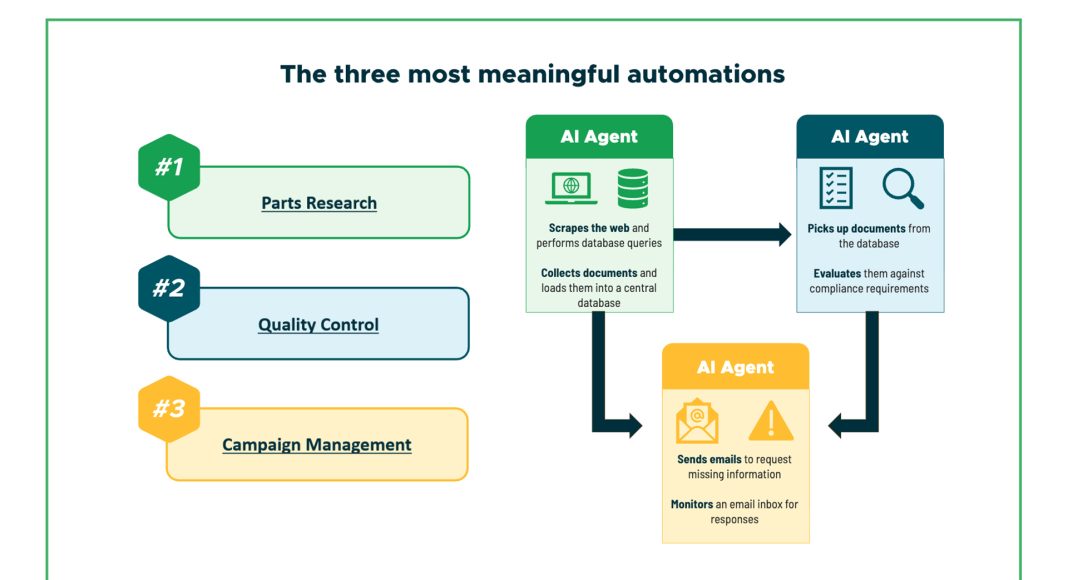 The three most meaningful automations

#1
Parts Research

#2
Quality Control

#3
Campaign Management

AI Agent

Scrapes the web and performs database queries

Collects documents and loads them into a central database

AI Agent

Picks up documents from the database

Evaluates them against compliance requirements

AI Agent

Sends emails to request missing information

Monitors an email inbox for responses